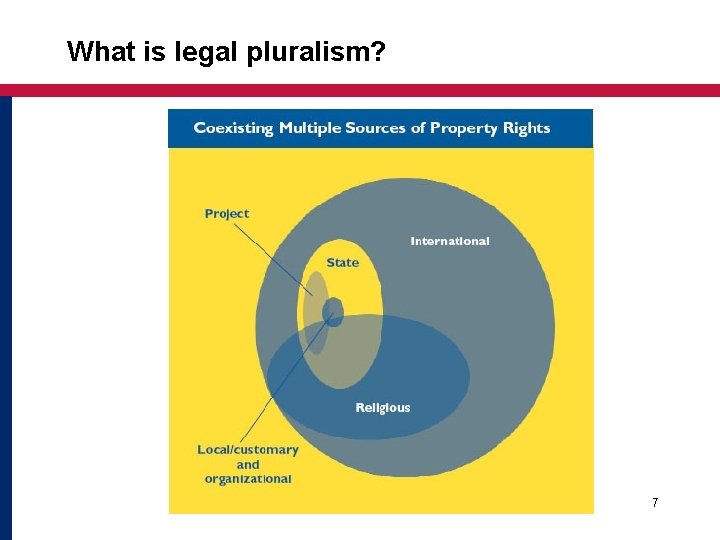 What is legal pluralism?

Coexisting Multiple Sources of Property Rights

Project

International

State

Religious

Local/customary and organizational

7